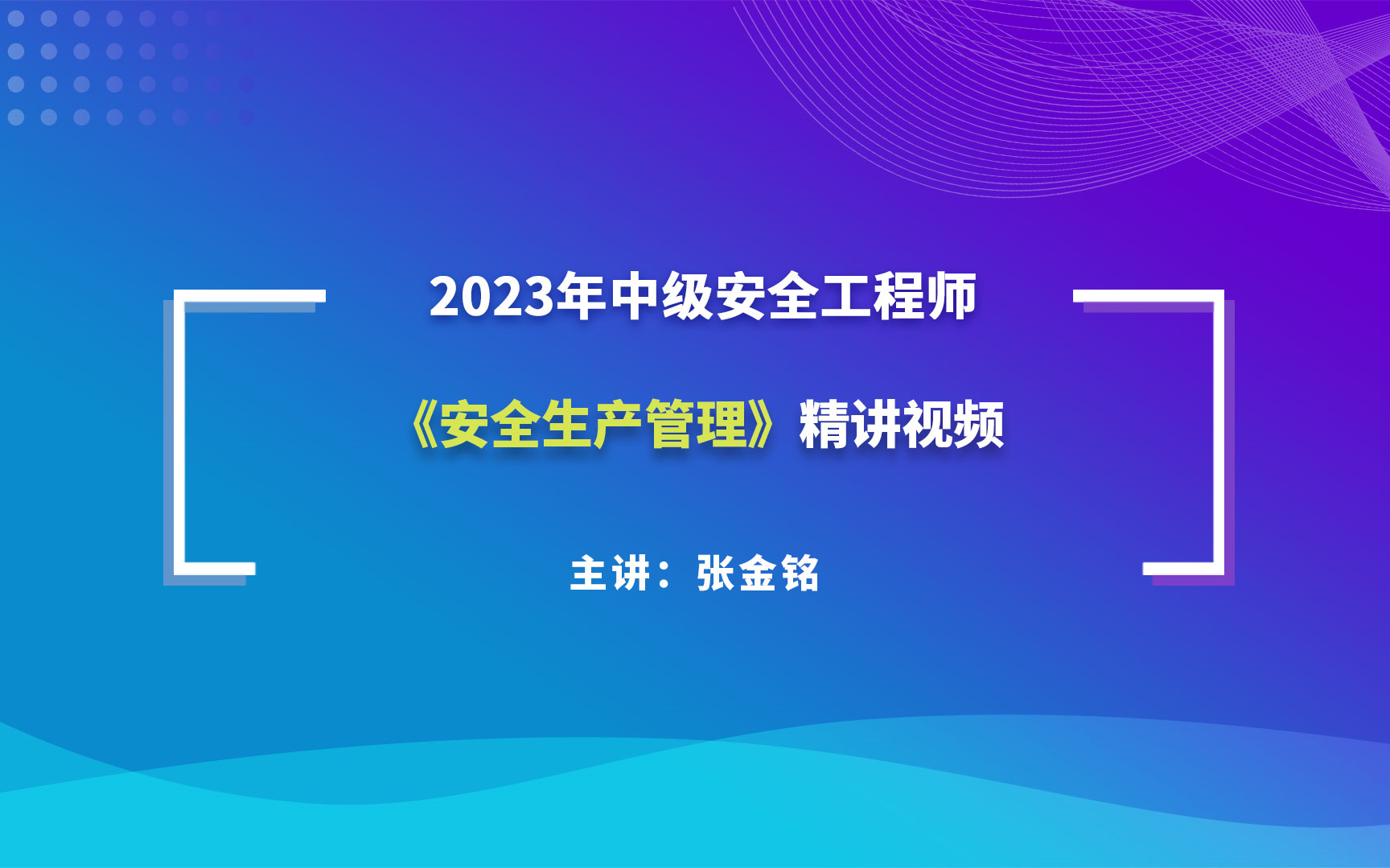 2023年中级安全工程师

《安全生产管理》精讲视频

主讲：张金铭